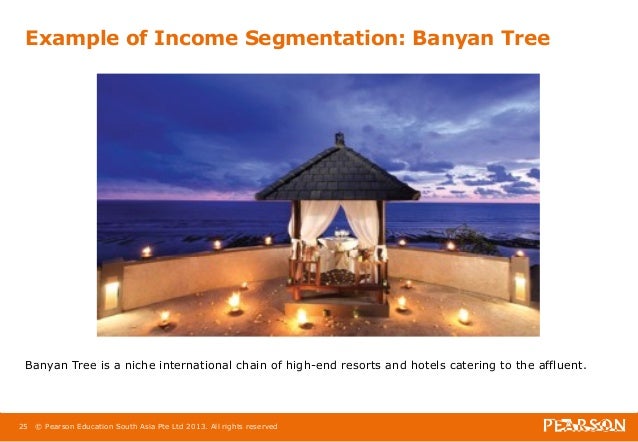 Example of Income Segmentation: Banyan Tree

Banyan Tree is a niche international chain of high-end resorts and hotels catering to the affluent.

25 © Pearson Education South Asia Pte Ltd 2013. All rights reserved

PEARSON